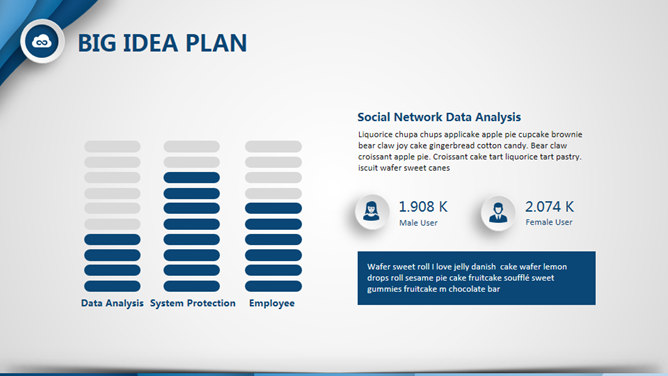 BIG IDEA PLAN

Data Analysis System Protection Employee

Social Network Data Analysis

Liquorice chupa chups applicake apple pie cupcake brownie bear claw joy cake gingerbread cotton candy. Bear claw croissant apple pie. Croissant cake tart liquorice tart pastry. iscuit wafer sweet canes

1.908 K
Male User

2.074 K
Female User

Wafer sweet roll I love jelly danish cake wafer lemon drops roll sesame pie cake fruitcake soufflé sweet gummies fruitcake m chocolate bar